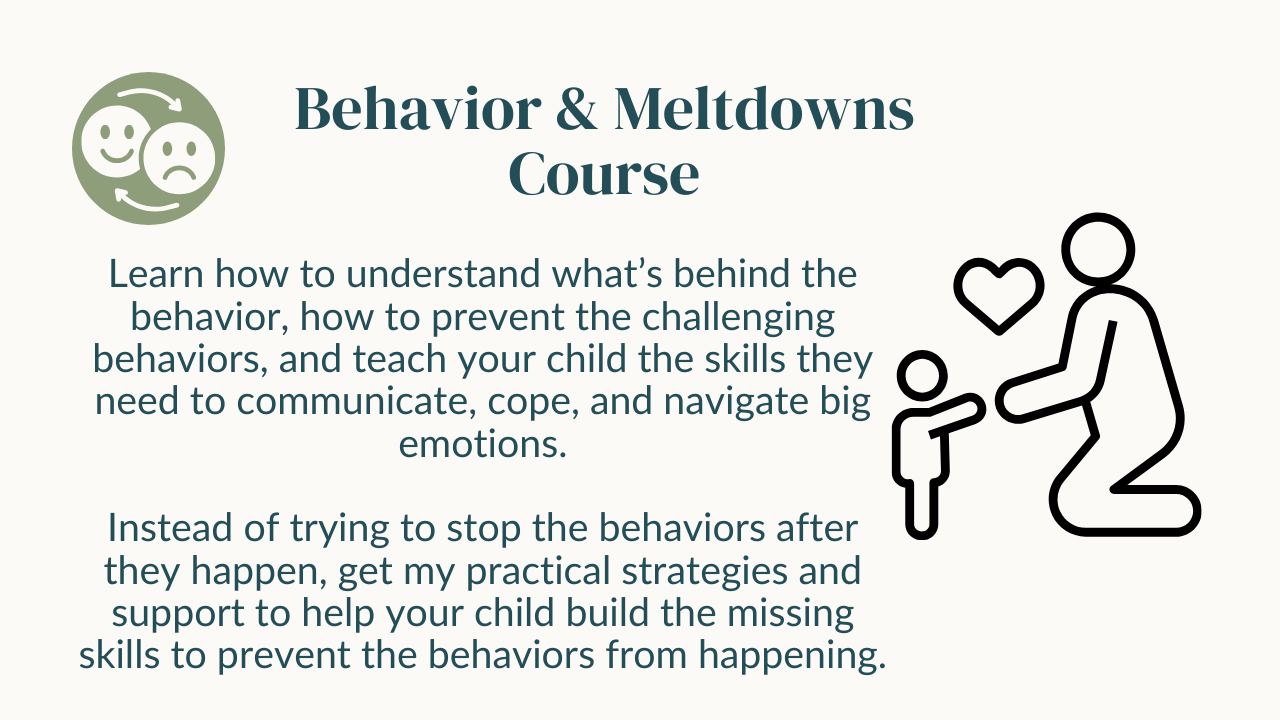 Behavior & Meltdowns Course

Learn how to understand what's behind the behavior, how to prevent the challenging behaviors, and teach your child the skills they need to communicate, cope, and navigate big emotions.

Instead of trying to stop the behaviors after they happen, get my practical strategies and support to help your child build the missing skills to prevent the behaviors from happening.